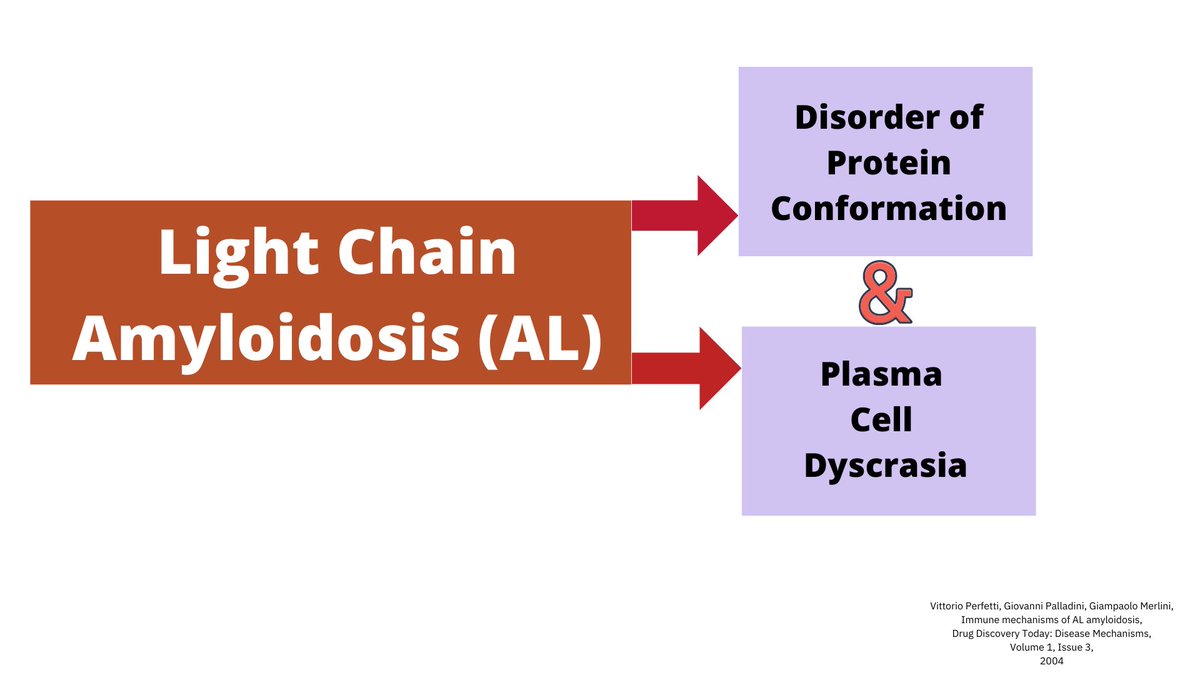 Light Chain Amyloidosis (AL)

Disorder of Protein Conformation

&

Plasma Cell Dyscrasia

Vittorio Perfetti, Giovanni Palladini, Giampaolo Merlini,
Immune mechanisms of AL amyloidosis,
Drug Discovery Today: Disease Mechanisms,
Volume 1, Issue 3,
2004